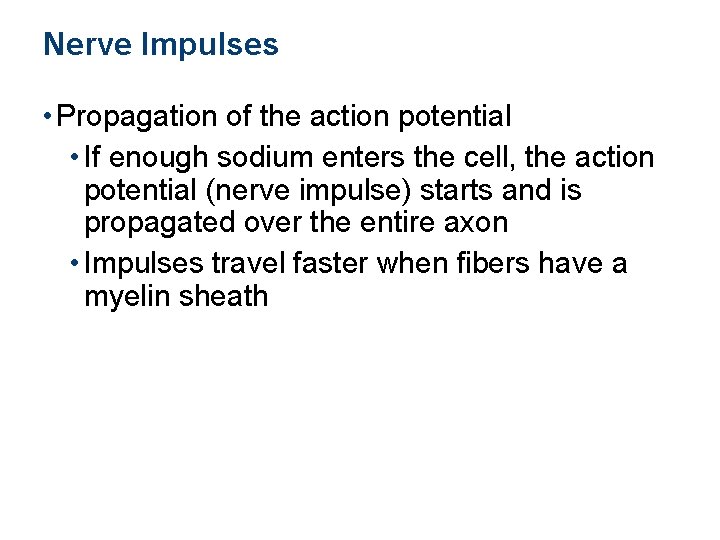 Nerve Impulses

• Propagation of the action potential

• If enough sodium enters the cell, the action potential (nerve impulse) starts and is propagated over the entire axon

• Impulses travel faster when fibers have a myelin sheath